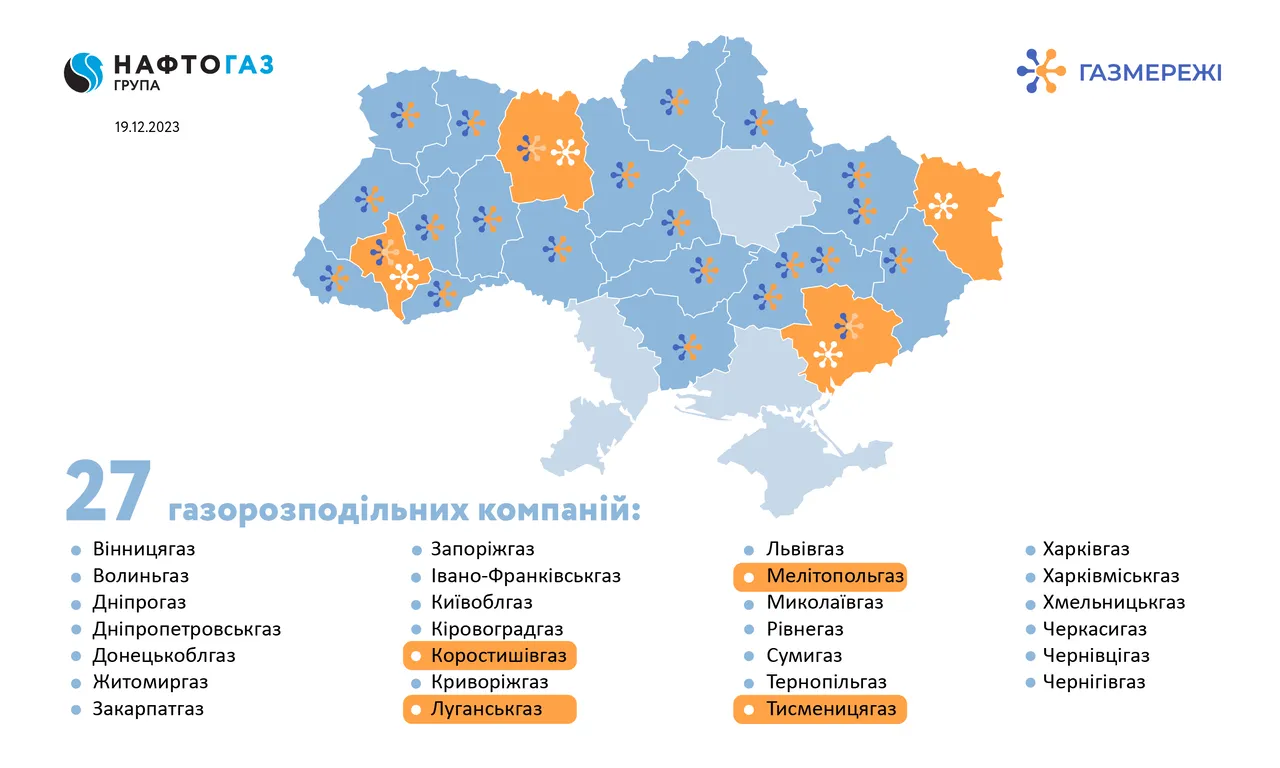 НАФТОГАЗ
ГРУПА

19.12.2023

ГАЗМЕРЕЖІ

27 газорозподільних компаній:

Вінницягаз
Волиньгаз
Дніпрогаз
Дніпропетровськгаз
Донецькоблгаз
Житомиргаз
Закарпатгаз

Запоріжгаз
Івано-Франківськгаз
Київоблгаз
Кіровоградгаз
Коростишівгаз
Криворіжгаз
Луганськгаз

Львівгаз
Мелітопольгаз
Миколаївгаз
Рівнегаз
Сумигаз
Тернопільгаз
Тисменицягаз

Харківгаз
Харківміськгаз
Хмельницькгаз
Черкасигаз
Чернівцігаз
Чернігівгаз